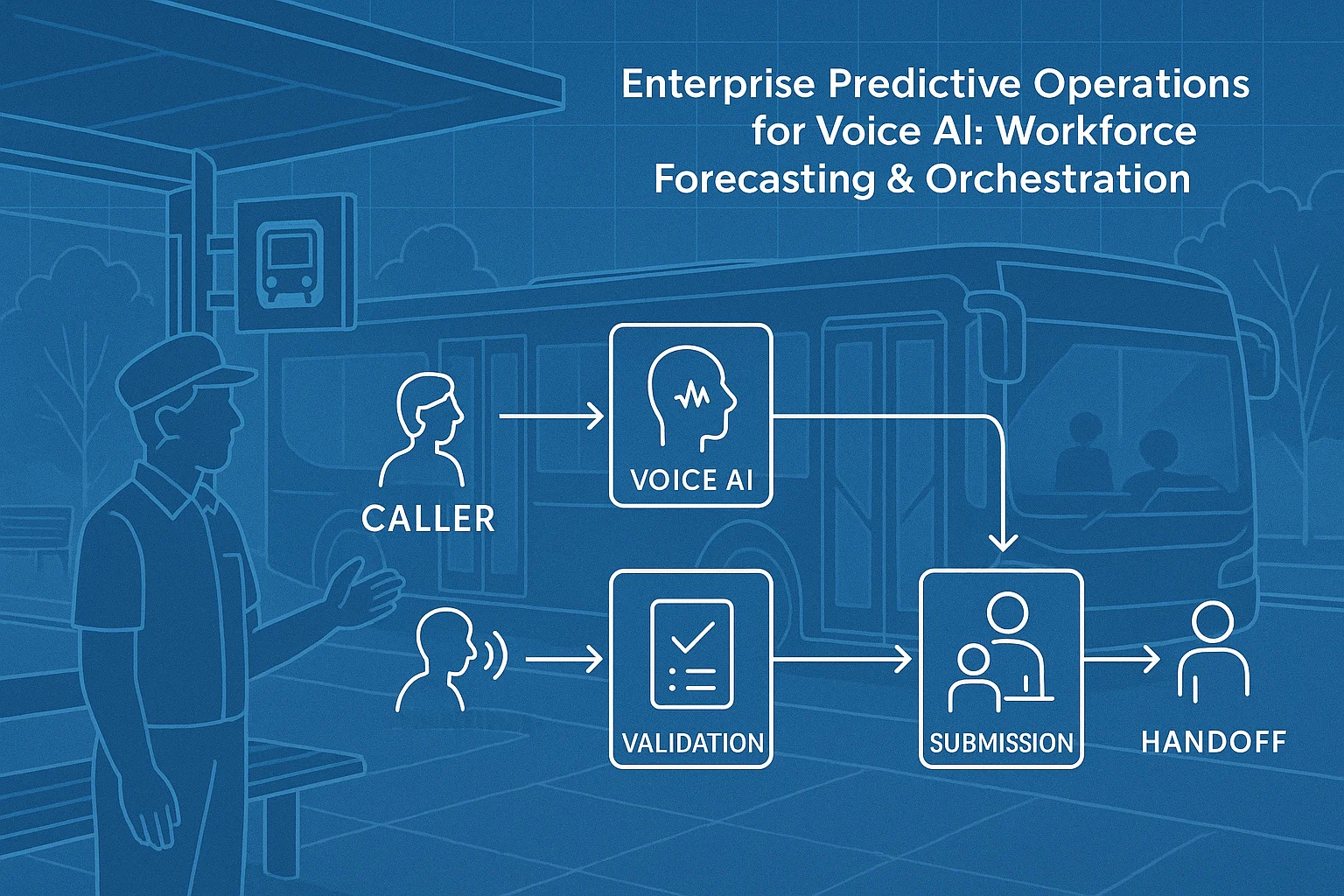 Enterprise Predictive Operations for Voice AI: Workforce Forecasting & Orchestration

CALLER

VOICE AI

VALIDATION

SUBMISSION

HANDOFF